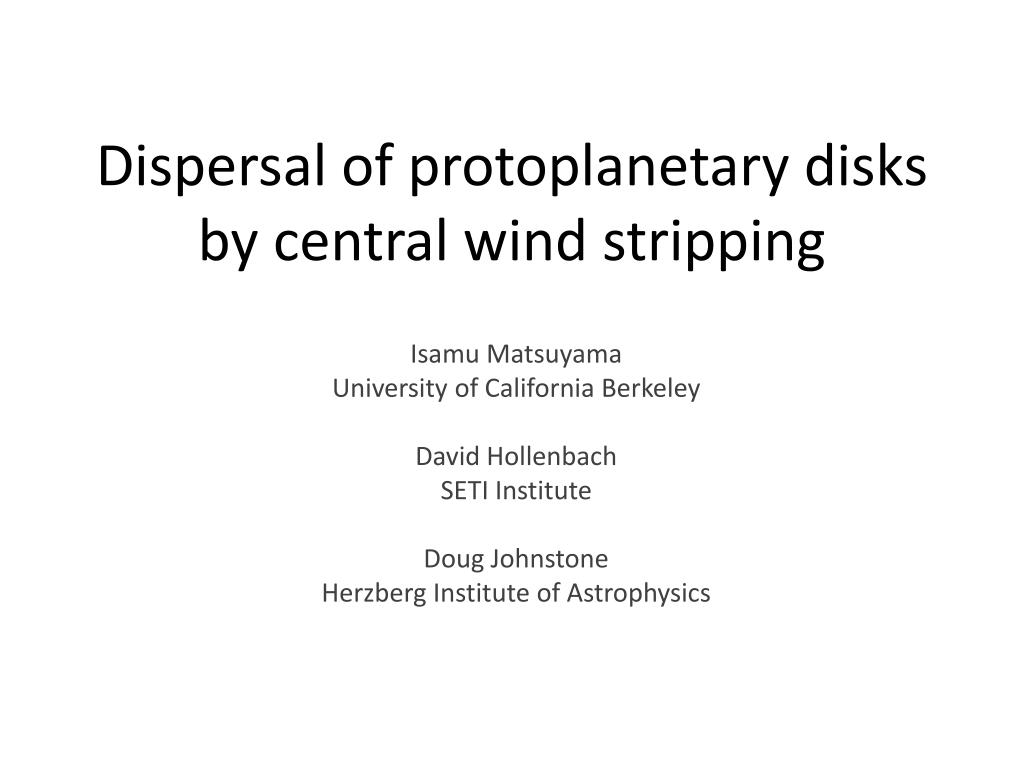 Dispersal of protoplanetary disks by central wind stripping

Isamu Matsuyama
University of California Berkeley

David Hollenbach
SETI Institute

Doug Johnstone
Herzberg Institute of Astrophysics